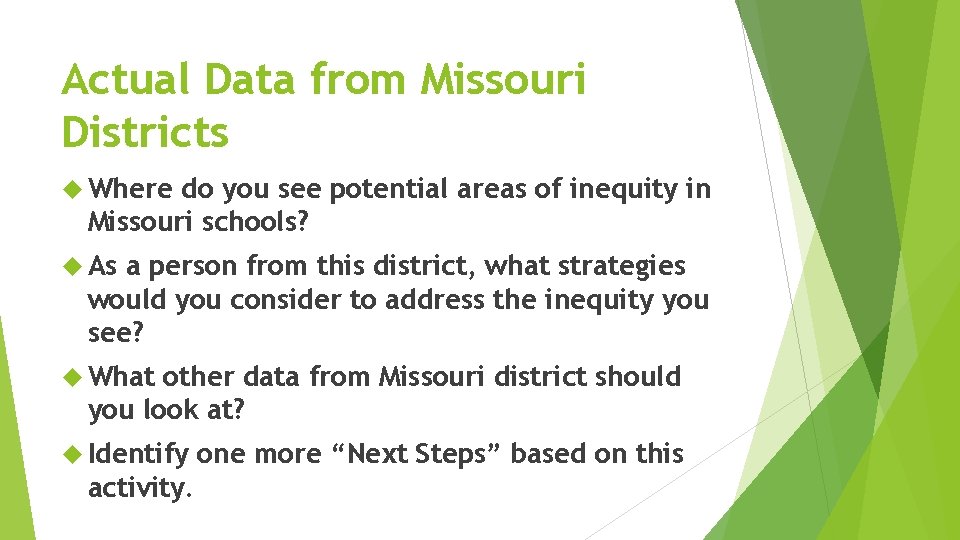 Actual Data from Missouri Districts

Where do you see potential areas of inequity in Missouri schools?

As a person from this district, what strategies would you consider to address the inequity you see?

What other data from Missouri district should you look at?

Identify one more “Next Steps” based on this activity.